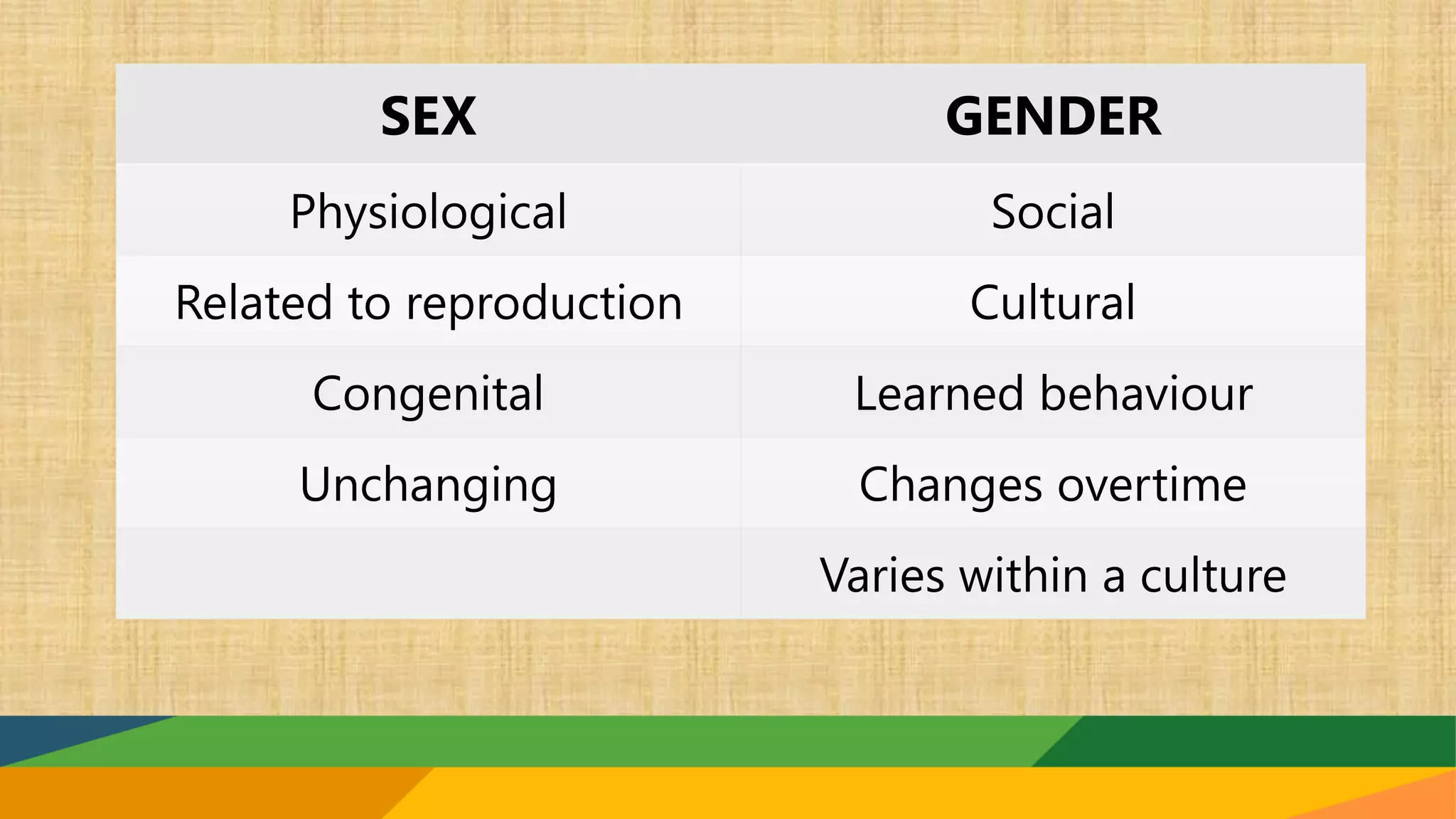 | SEX | GENDER |
|---|---|
| Physiological | Social |
| Related to reproduction | Cultural |
| Congenital | Learned behaviour |
| Unchanging | Changes overtime |
| | Varies within a culture |